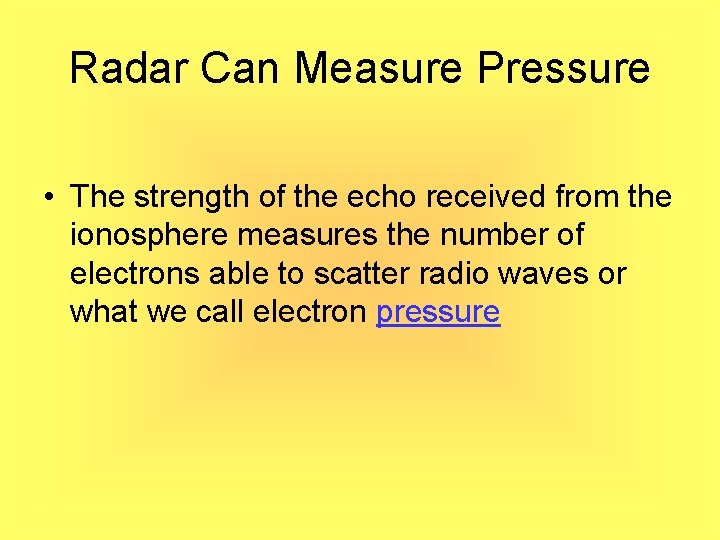 Radar Can Measure Pressure

• The strength of the echo received from the ionosphere measures the number of electrons able to scatter radio waves or what we call electron pressure